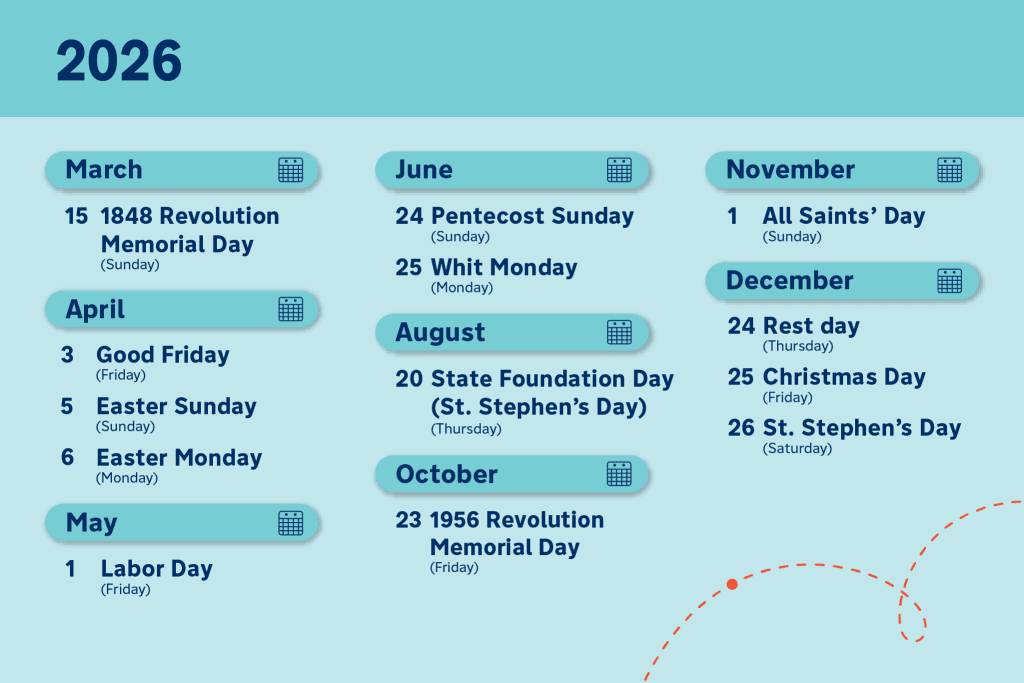 2026

March

15 1848 Revolution Memorial Day
(Sunday)

April

3 Good Friday
(Friday)

5 Easter Sunday
(Sunday)

6 Easter Monday
(Monday)

May

1 Labor Day
(Friday)

June

24 Pentecost Sunday
(Sunday)

25 Whit Monday
(Monday)

August

20 State Foundation Day (St. Stephen's Day)
(Thursday)

October

23 1956 Revolution Memorial Day
(Friday)

November

1 All Saints' Day
(Sunday)

December

24 Rest day
(Thursday)

25 Christmas Day
(Friday)

26 St. Stephen's Day
(Saturday)